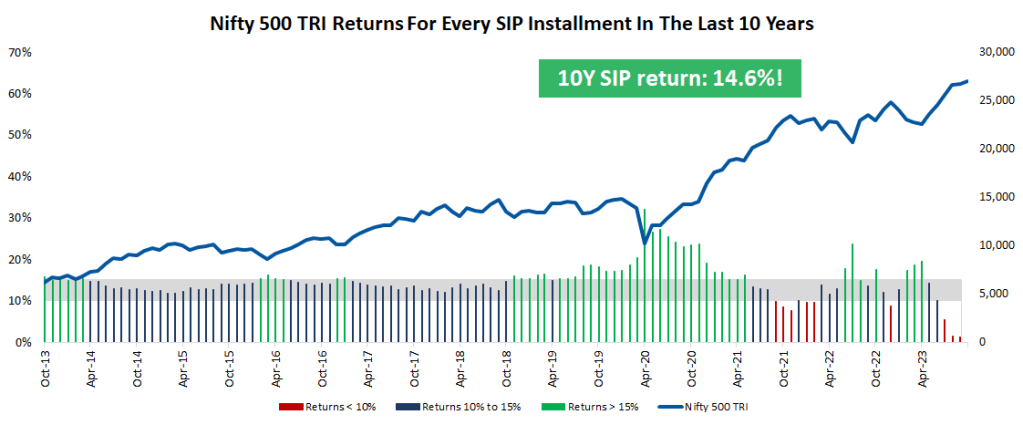 Nifty 500 TRI Returns For Every SIP Installment In The Last 10 Years

10Y SIP return: 14.6%!

70%
60%
50%
40%
30%
20%
10%
0%

30,000
25,000
20,000
15,000
10,000
5,000
0

Oct-13
Apr-14
Oct-14
Apr-15
Oct-15
Apr-16
Oct-16
Apr-17
Oct-17
Apr-18
Oct-18
Apr-19
Oct-19
Apr-20
Oct-20
Apr-21
Oct-21
Apr-22
Oct-22
Apr-23

Returns < 10%
Returns 10% to 15%
Returns > 15%
Nifty 500 TRI